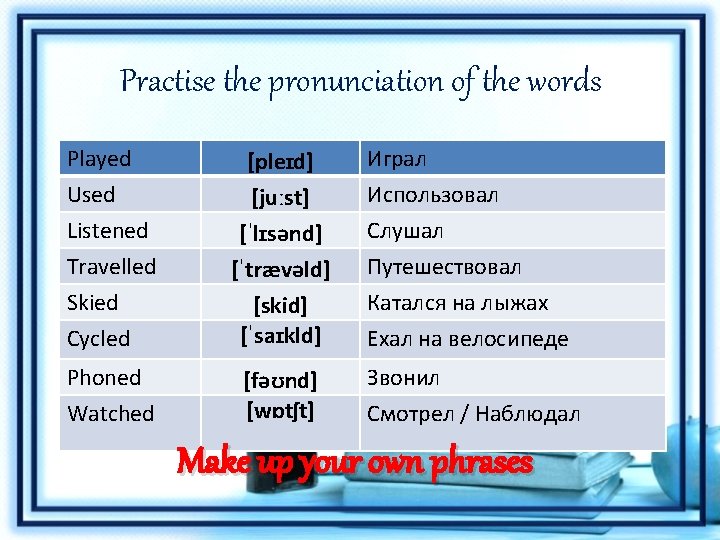 Practise the pronunciation of the words

| Played | [pleɪd] | Играл |
|---|---|---|
| Used | [juːst] | Использовал |
| Listened | [ˈlɪsənd] | Слушал |
| Travelled | [ˈtrævəld] | Путешествовал |
| Skied | [skid] | Катался на лыжах |
| Cycled | [ˈsaɪkld] | Ехал на велосипеде |
| Phoned | [fəʊnd] | Звонил |
| Watched | [wɒtʃt] | Смотрел / Наблюдал |

Make up your own phrases